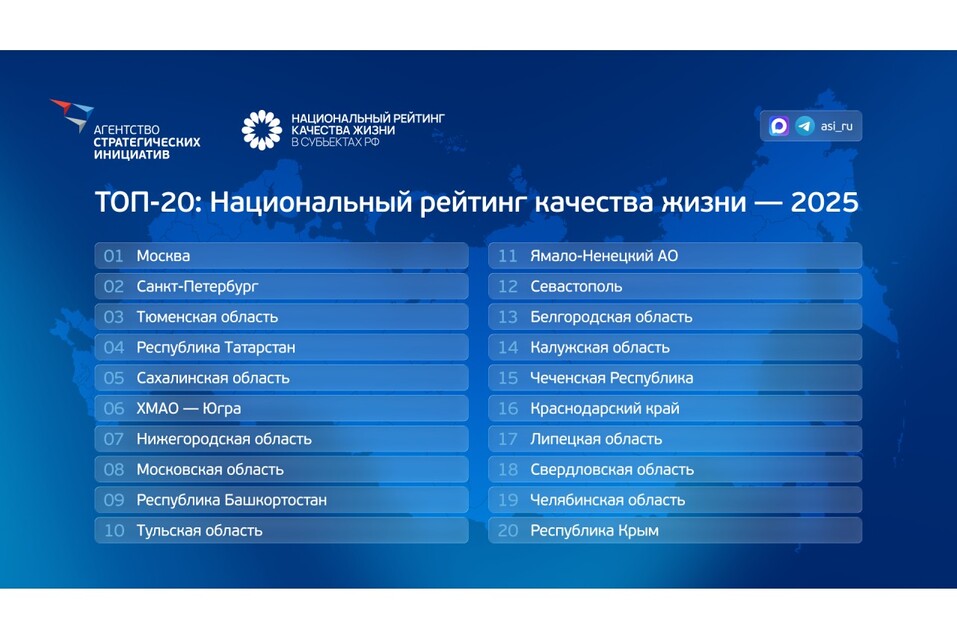 АГЕНТСТВО СТРАТЕГИЧЕСКИХ ИНИЦИАТИВ

НАЦИОНАЛЬНЫЙ РЕЙТИНГ КАЧЕСТВА ЖИЗНИ В СУБЪЕКТАХ РФ

asi_ru

ТОП-20: Национальный рейтинг качества жизни — 2025

01 Москва
02 Санкт-Петербург
03 Тюменская область
04 Республика Татарстан
05 Сахалинская область
06 ХМАО — Югра
07 Нижегородская область
08 Московская область
09 Республика Башкортостан
10 Тульская область

11 Ямало-Ненецкий АО
12 Севастополь
13 Белгородская область
14 Калужская область
15 Чеченская Республика
16 Краснодарский край
17 Липецкая область
18 Свердловская область
19 Челябинская область
20 Республика Крым